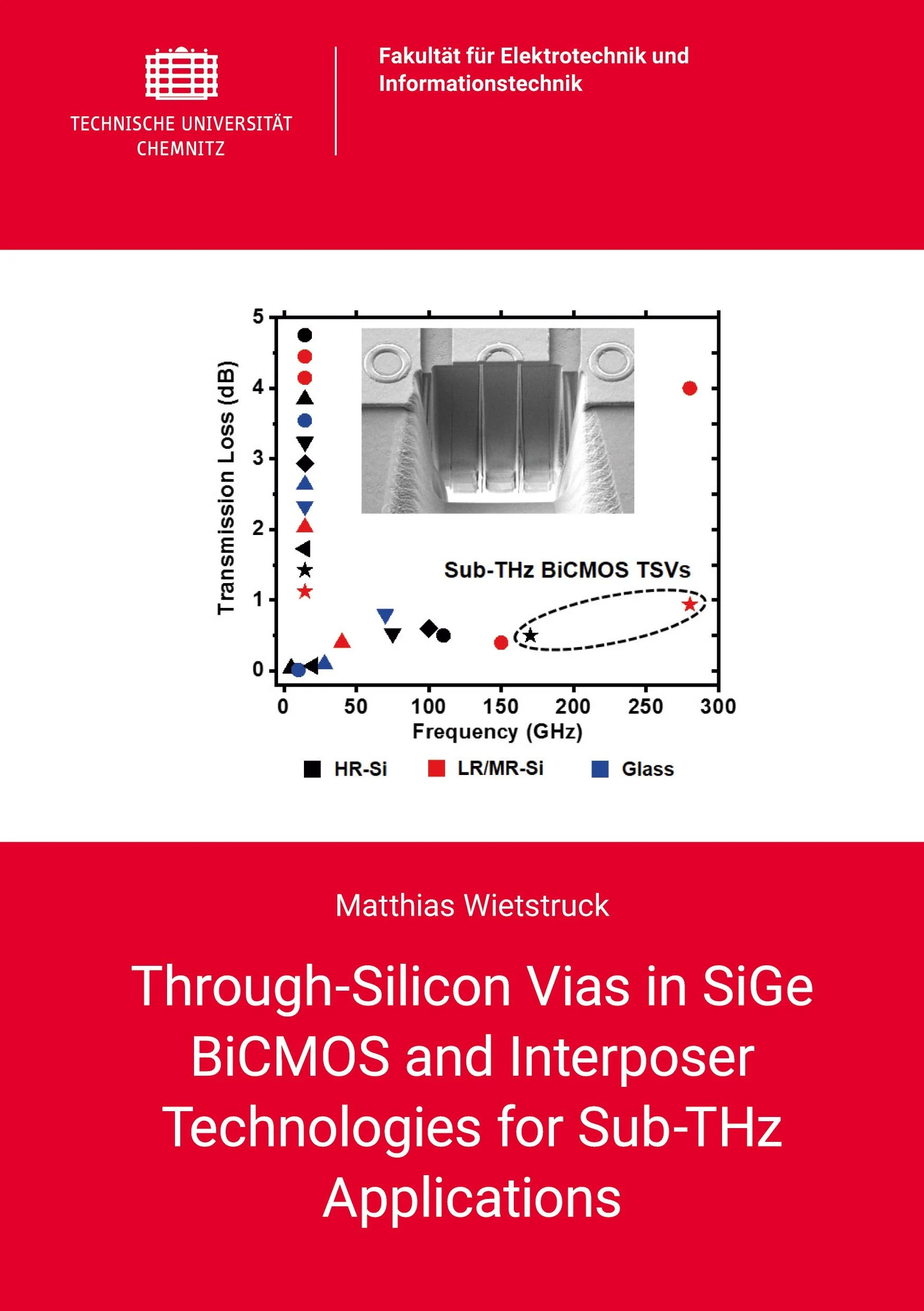 TECHNISCHE UNIVERSITÄT CHEMNITZ

Fakultät für Elektrotechnik und Informationstechnik

Transmission Loss (dB)

5
4
3
2
1
0

Sub-THz BiCMOS TSVs

0 50 100 150 200 250 300

Frequency (GHz)

HR-Si LR/MR-Si Glass

Matthias Wietstruck

Through-Silicon Vias in SiGe BiCMOS and Interposer Technologies for Sub-THz Applications